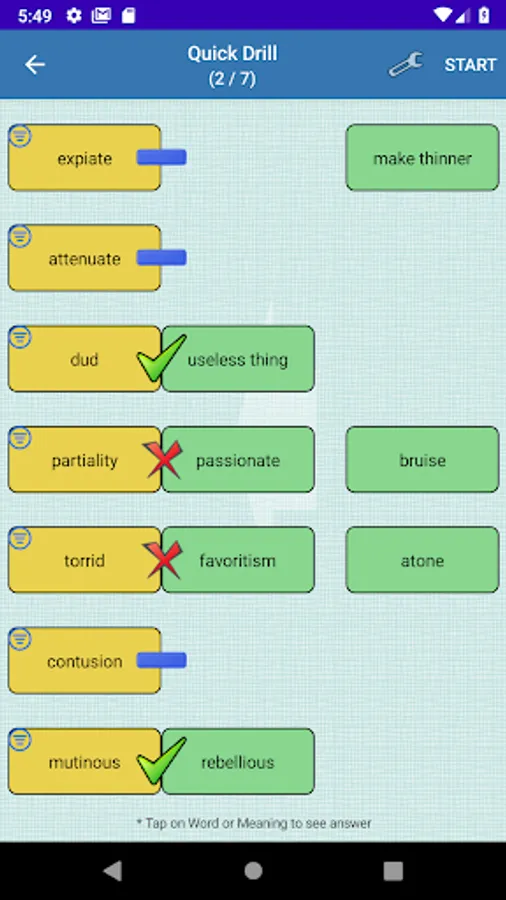 5:49

Quick Drill
(2 / 7)

START

expiate

make thinner

attenuate

dud

useless thing

partiality

passionate

bruise

torrid

favoritism

atone

contusion

mutinous

rebellious

* Tap on Word or Meaning to see answer